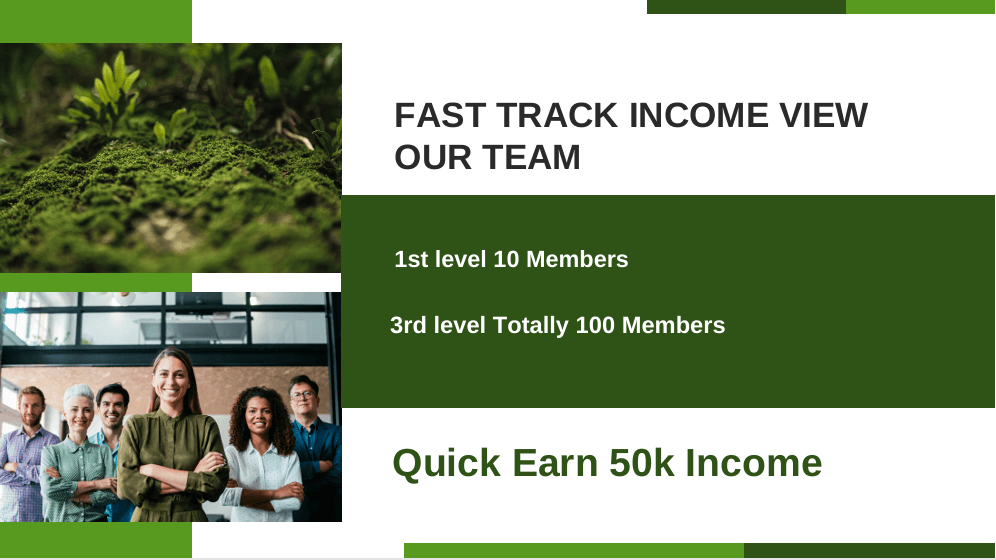 FAST TRACK INCOME VIEW OUR TEAM

1st level 10 Members

3rd level Totally 100 Members

Quick Earn 50k Income